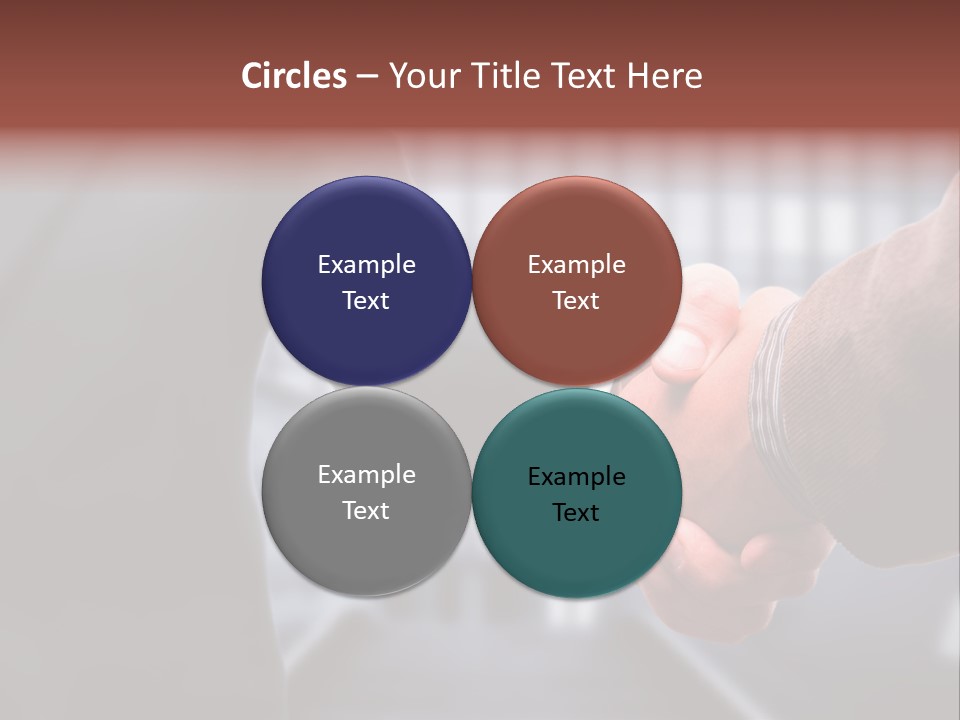 Circles – Your Title Text Here

Example Text

Example Text

Example Text

Example Text